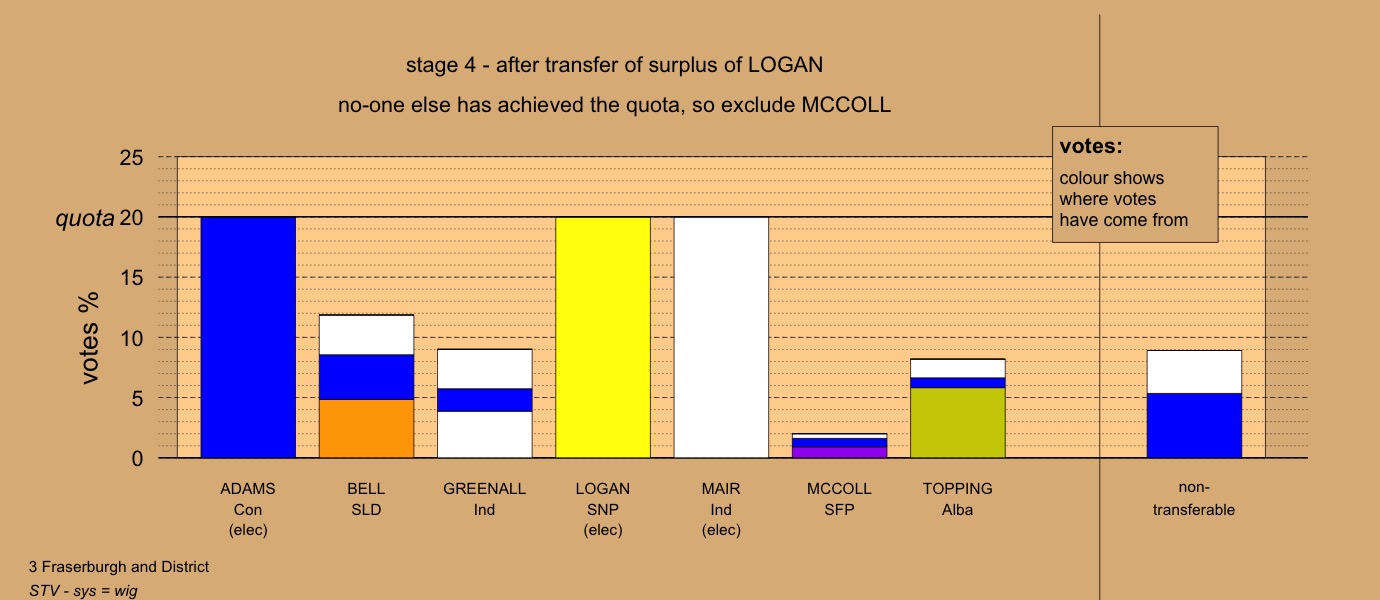 stage 4 - after transfer of surplus of LOGAN

no-one else has achieved the quota, so exclude MCCOLL

votes:

colour shows where votes have come from

25

quota 20

15

10

5

0

votes %

ADAMS Con (elec)

BELL SLD

GREENALL Ind

LOGAN SNP (elec)

MAIR Ind (elec)

MCCOLL SFP

TOPPING Alba

non-transferable

3 Fraserburgh and District

STV - sys = wig